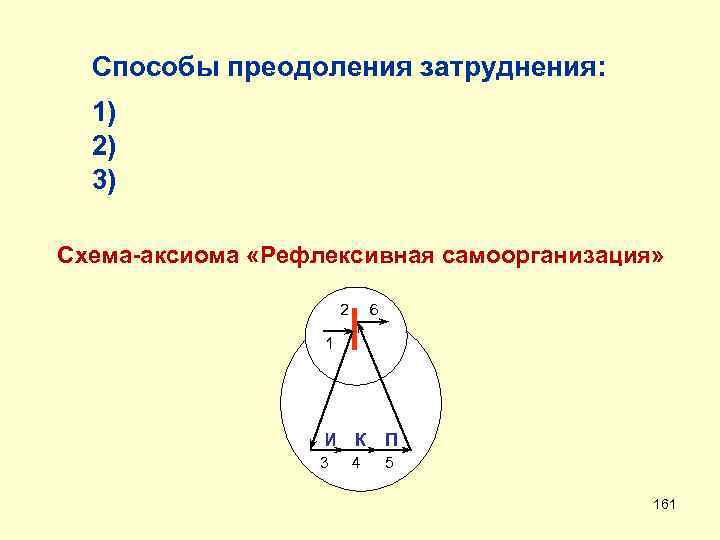 Способы преодоления затруднения:

1)
2)
3)

Схема-аксиома «Рефлексивная самоорганизация»

2 6
1
И К П
3 4 5

161